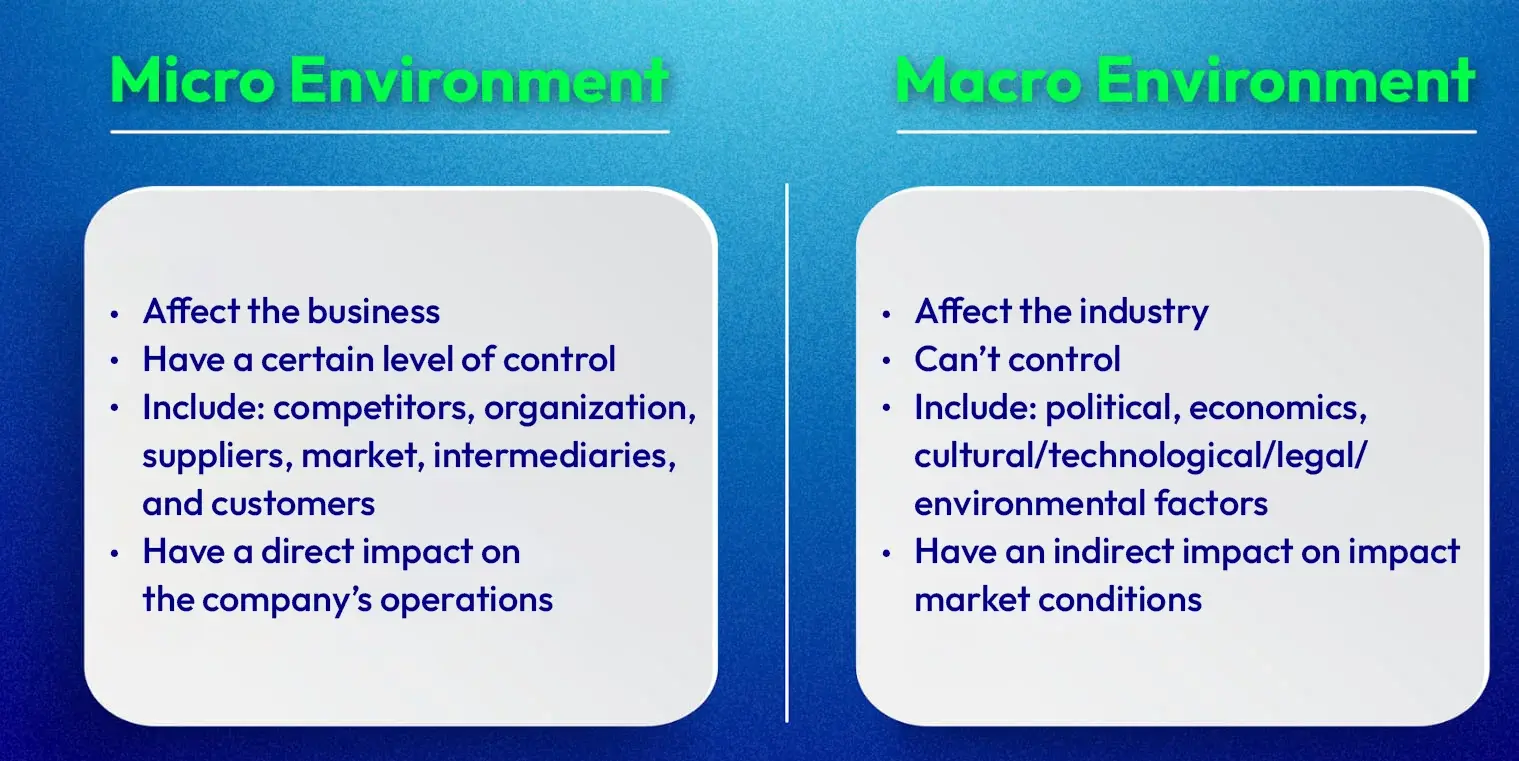 Micro Environment

• Affect the business
• Have a certain level of control
• Include: competitors, organization, suppliers, market, intermediaries, and customers
• Have a direct impact on the company's operations

Macro Environment

• Affect the industry
• Can't control
• Include: political, economics, cultural/technological/legal/ environmental factors
• Have an indirect impact on impact market conditions